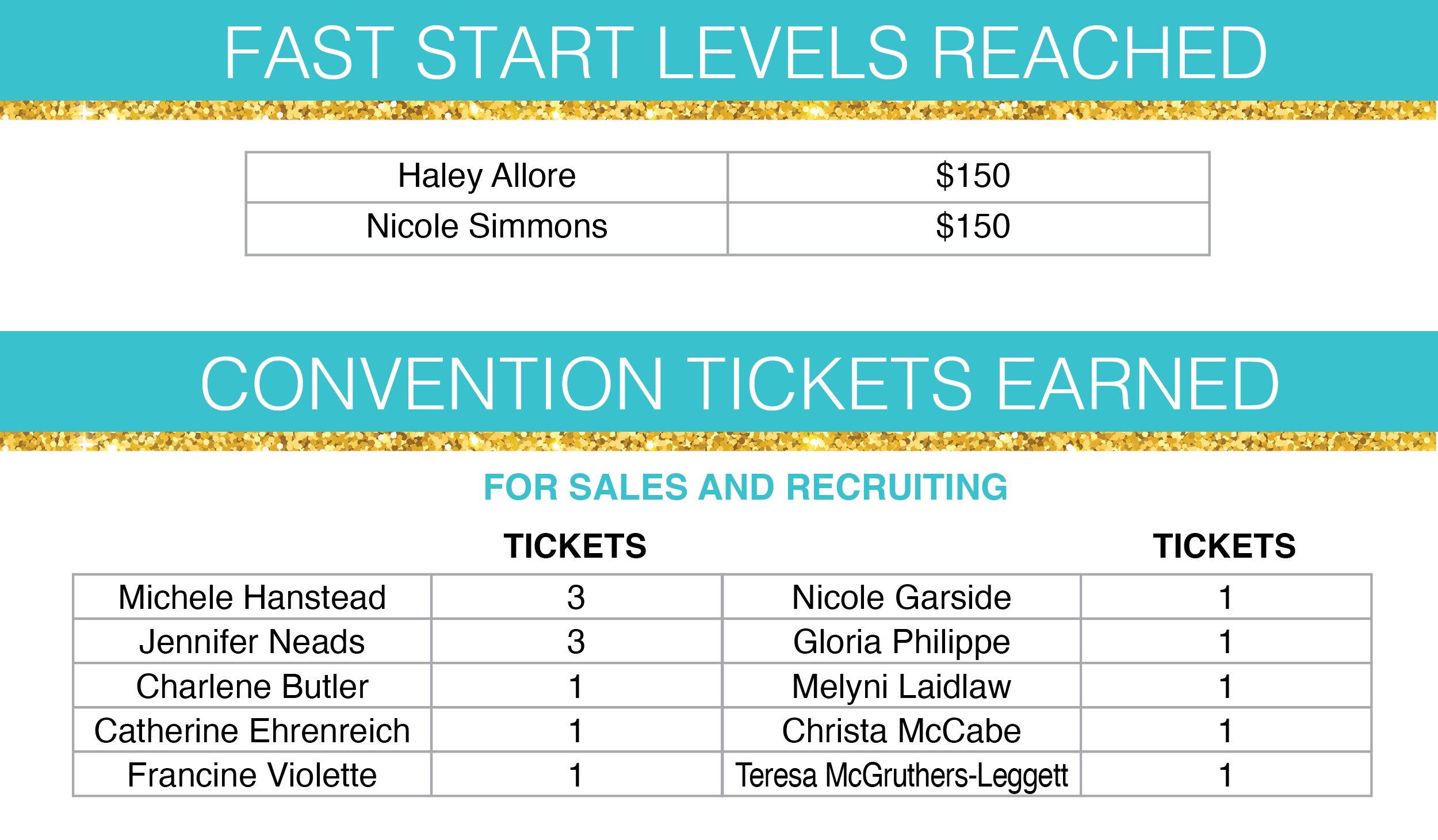 FAST START LEVELS REACHED

| Haley Allore | \$150 |
|---|---|
| Nicole Simmons | \$150 |

CONVENTION TICKETS EARNED

FOR SALES AND RECRUITING

| | TICKETS | | TICKETS |
|---|---|---|---|
| Michele Hanstead | 3 | Nicole Garside | 1 |
| Jennifer Neads | 3 | Gloria Philippe | 1 |
| Charlene Butler | 1 | Melyni Laidlaw | 1 |
| Catherine Ehrenreich | 1 | Christa McCabe | 1 |
| Francine Violette | 1 | Teresa McGruthers-Leggett | 1 |